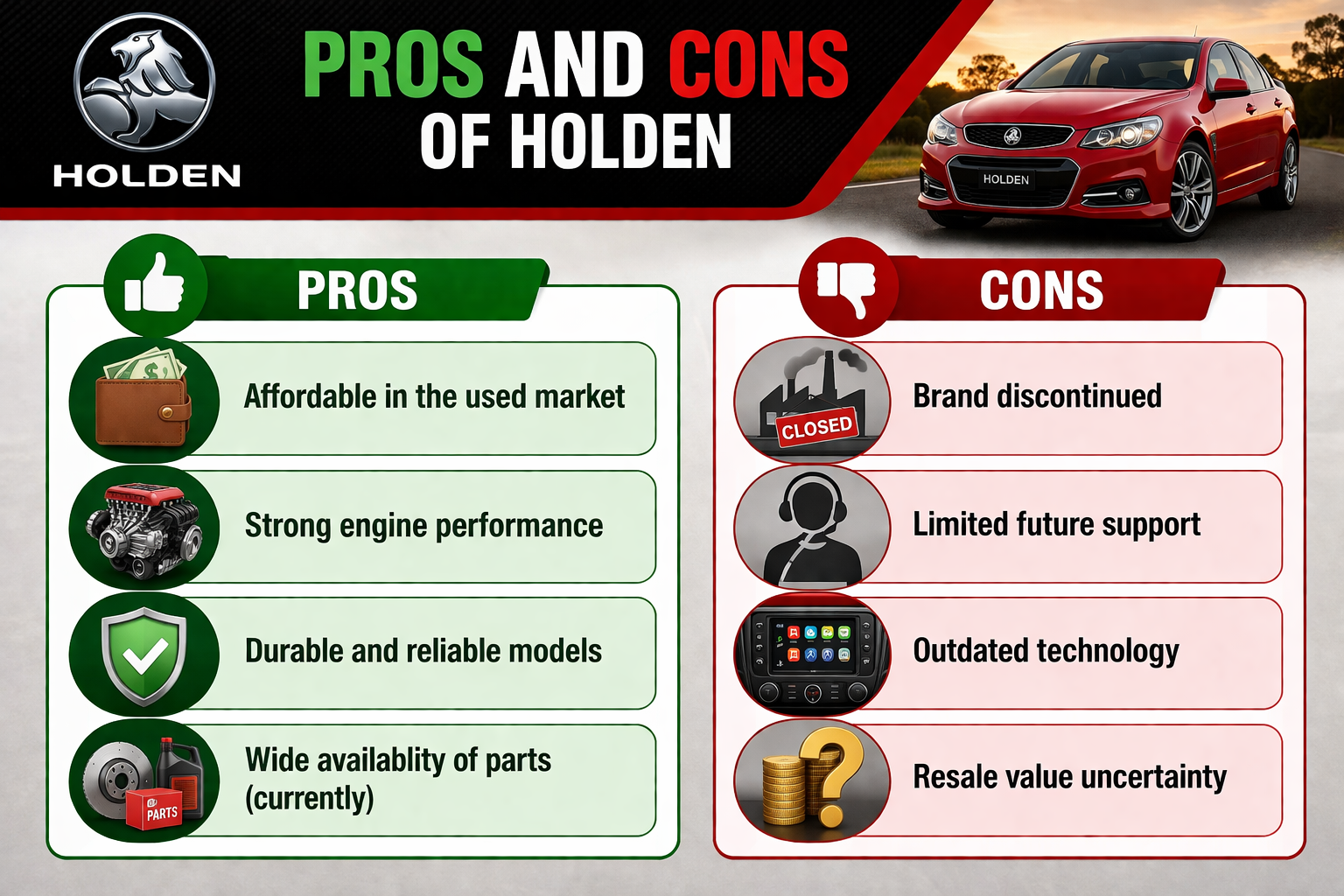 HOLDEN

PROS AND CONS OF HOLDEN

HOLDEN

PROS

Affordable in the used market

Strong engine performance

Durable and reliable models

PARTS

Wide availablity of parts (currently)

CONS

CLOSED

Brand discontinued

Limited future support

Outdated technology

Resale value uncertainty